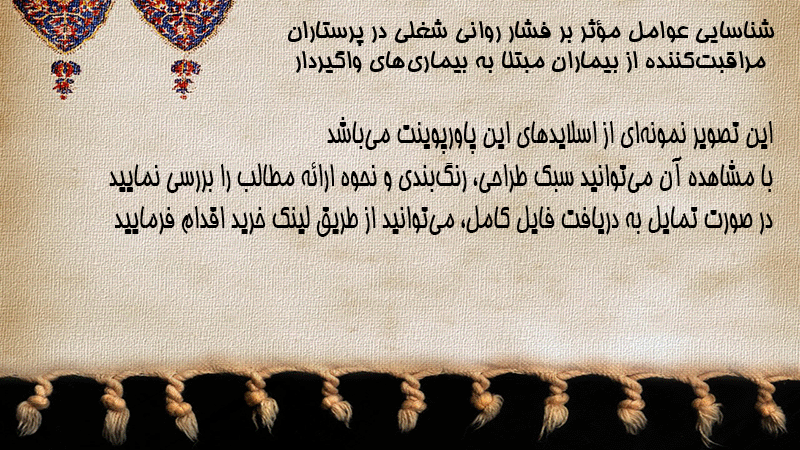 شناسایی عوامل مؤثر بر فشار روانی شغلی در پرستاران مراقبت‌کننده از بیماران مبتلا به بیماری‌های واگیردار

این تصویر نمونه‌ای از اسلایدهای این پاورپوینت می‌باشد
با مشاهده آن می‌توانید سبک طراحی، رنگ‌بندی و نحوه ارائه مطالب را بررسی نمایید
در صورت تمایل به دریافت فایل کامل، می‌توانید از طریق لینک خرید اقدام فرمایید